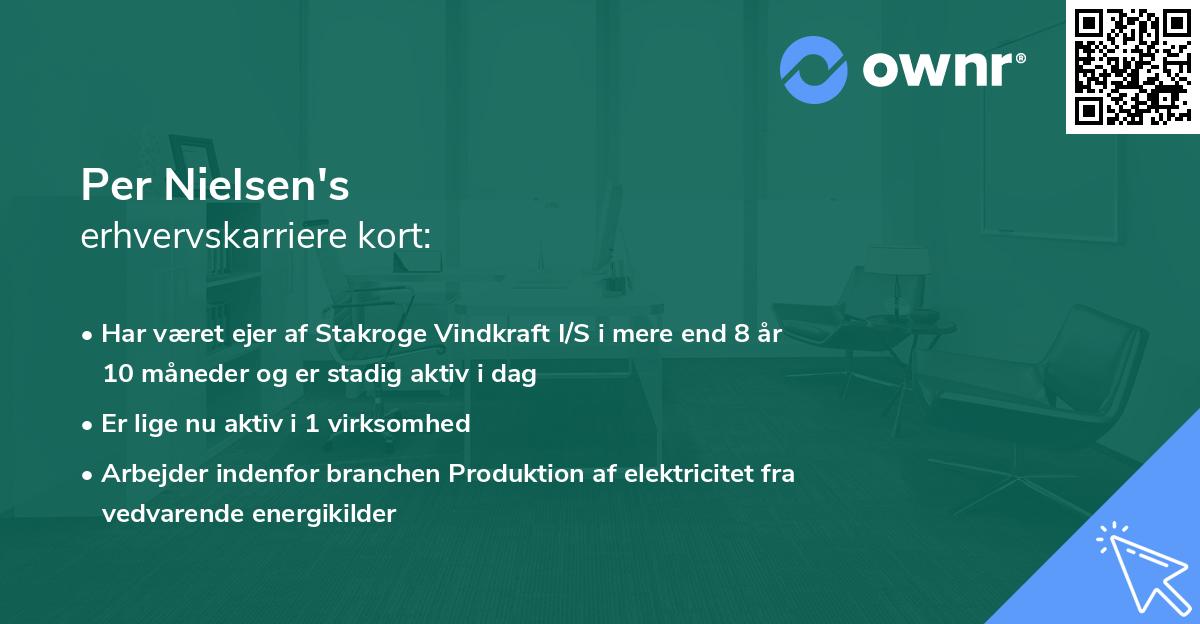 ownr®

Per Nielsen's
erhvervskarriere kort:

• Har været ejer af Stakroge Vindkraft I/S i mere end 8 år 10 måneder og er stadig aktiv i dag

• Er lige nu aktiv i 1 virksomhed

• Arbejder indenfor branchen Produktion af elektricitet fra vedvarende energikilder